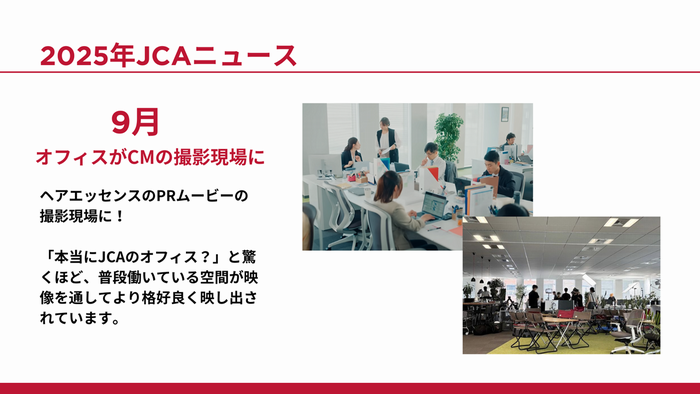 2025年JCAニュース

9月

オフィスがCMの撮影現場に

ヘアエッセンスのPRムービーの撮影現場に！

「本当にJCAのオフィス？」と驚くほど、普段働いている空間が映像を通してより格好良く映し出されています。